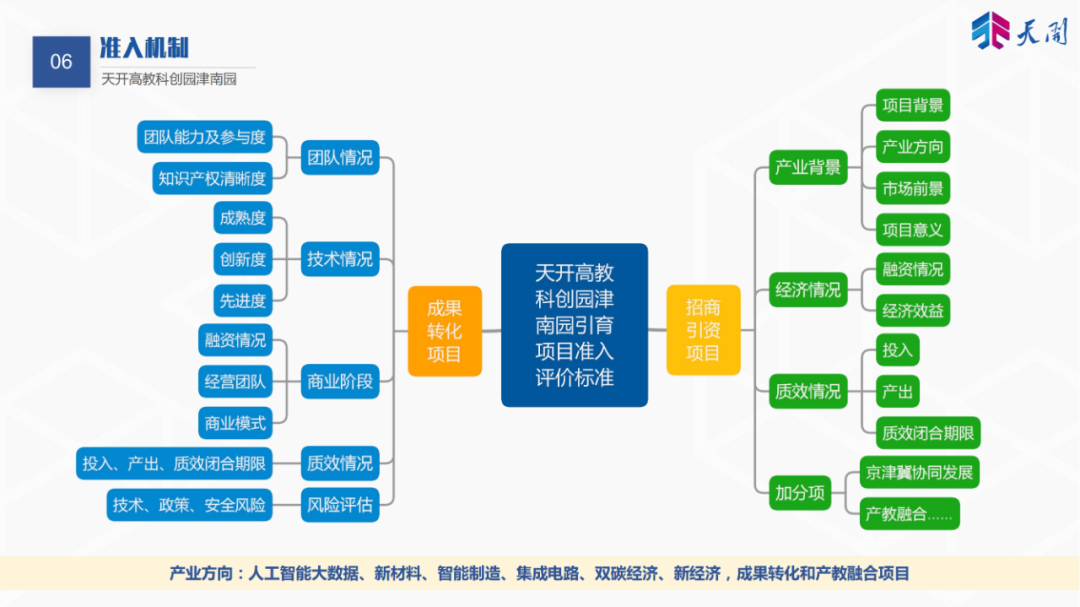 06 准入机制
天开高教科创园津南园

天开

团队能力及参与度
知识产权清晰度
团队情况
成熟度
创新度
先进度
技术情况
融资情况
经营团队
商业模式
商业阶段
投入、产出、质效闭合期限
质效情况
技术、政策、安全风险
风险评估

成果转化项目

天开高教科创园津南园引育项目准入评价标准

招商引资项目

产业背景
项目背景
产业方向
市场前景
项目意义
经济情况
融资情况
经济效益
质效情况
投入
产出
质效闭合期限
加分项
京津冀协同发展
产教融合……

产业方向：人工智能大数据、新材料、智能制造、集成电路、双碳经济、新经济，成果转化和产教融合项目